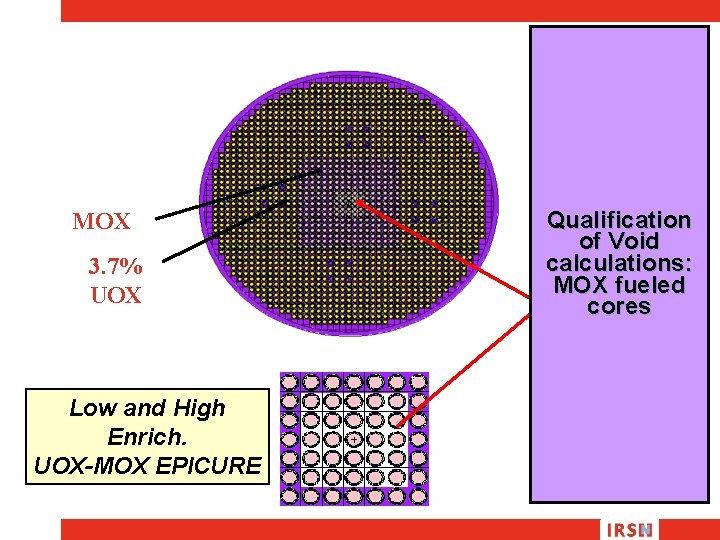 MOX

3.7%
UOX

Qualification of Void calculations: MOX fueled cores

Low and High Enrich.
UOX-MOX EPICURE

IRSN